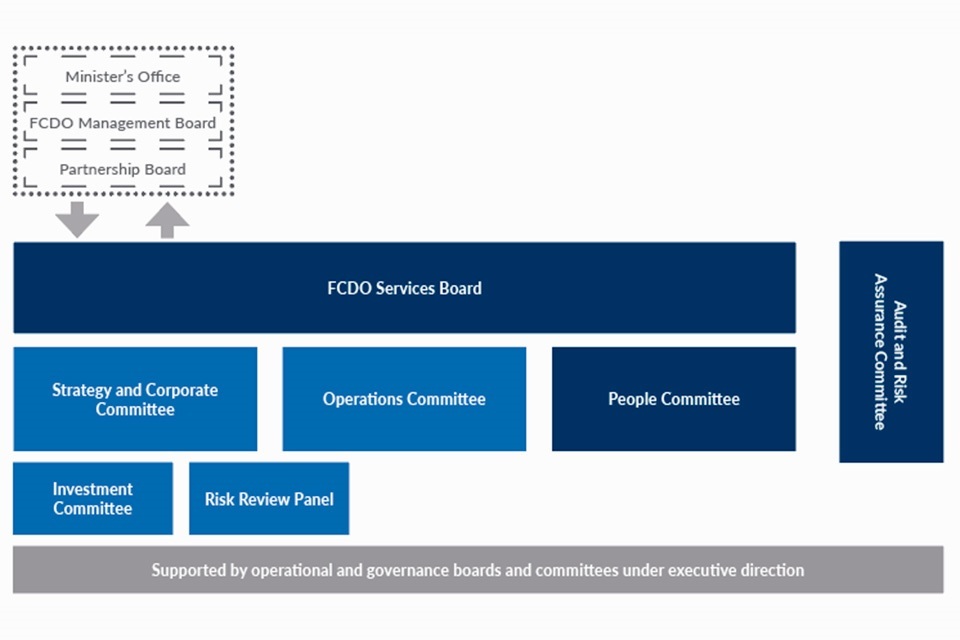 Minister's Office

FCDO Management Board

Partnership Board

FCDO Services Board

Audit and Risk Assurance Committee

Strategy and Corporate Committee

Operations Committee

People Committee

Investment Committee

Risk Review Panel

Supported by operational and governance boards and committees under executive direction